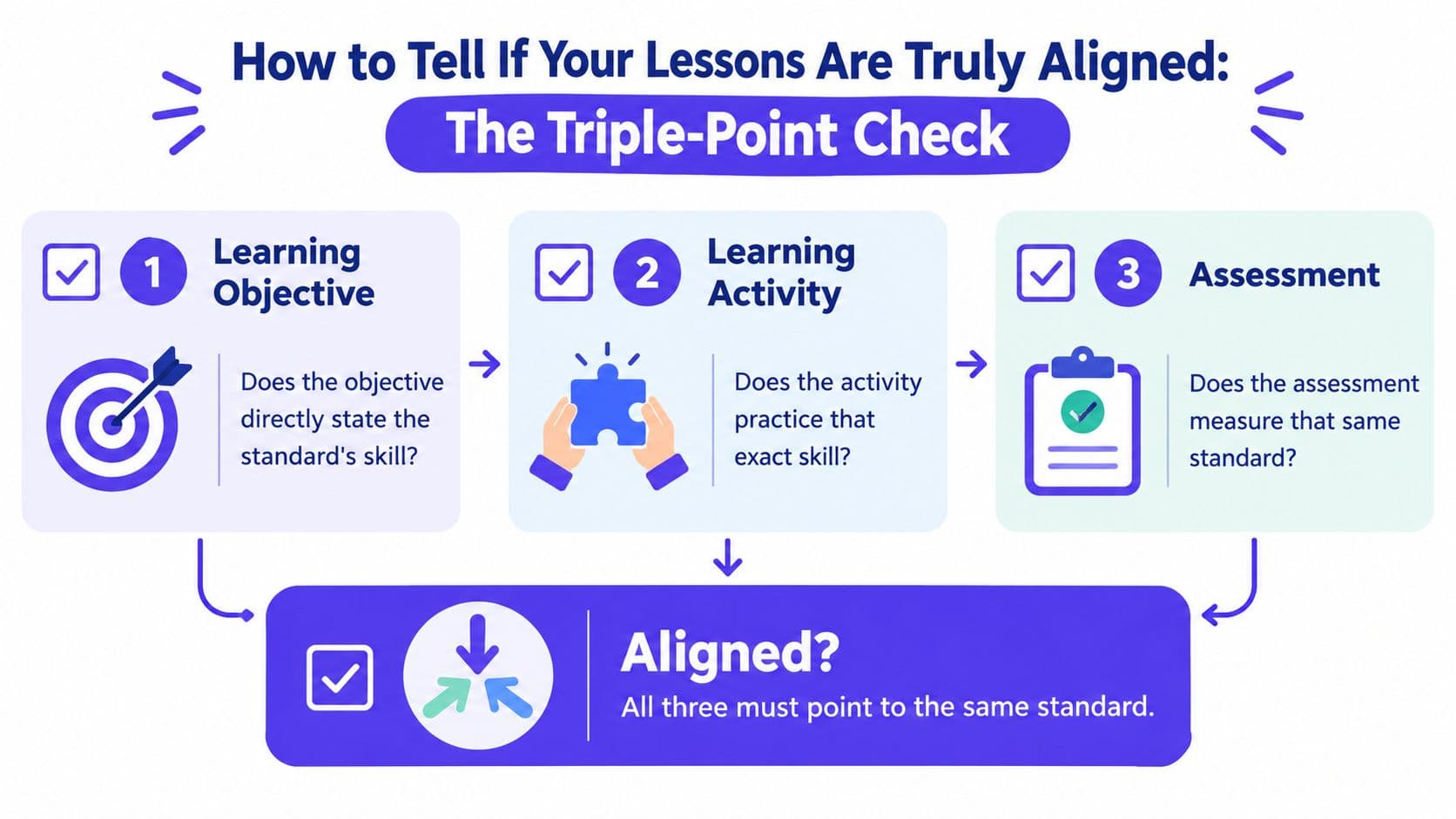 How to Tell If Your Lessons Are Truly Aligned:

The Triple-Point Check

1 Learning Objective

Does the objective directly state the standard's skill?

2 Learning Activity

Does the activity practice that exact skill?

3 Assessment

Does the assessment measure that same standard?

Aligned?

All three must point to the same standard.